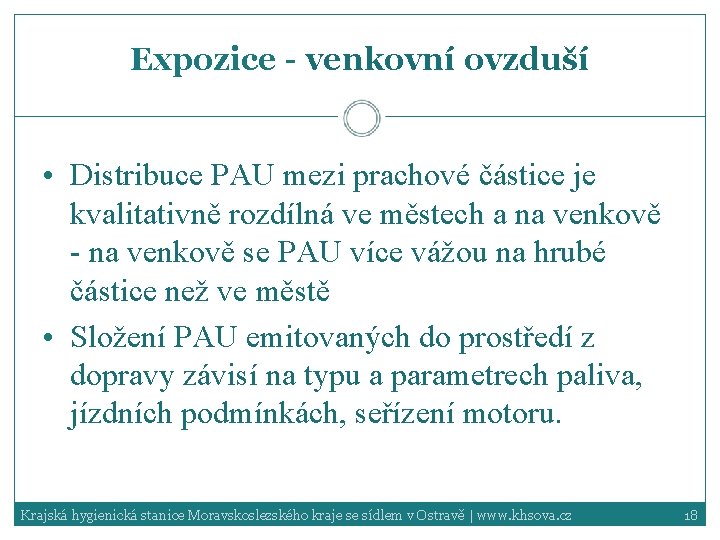 Expozice - venkovní ovzduší

• Distribuce PAU mezi prachové částice je kvalitativně rozdílná ve městech a na venkově - na venkově se PAU více vážou na hrubé částice než ve městě

• Složení PAU emitovaných do prostředí z dopravy závisí na typu a parametrech paliva, jízdních podmínkách, seřízení motoru.

Krajská hygienická stanice Moravskoslezského kraje se sídlem v Ostravě | www.khsova.cz 18